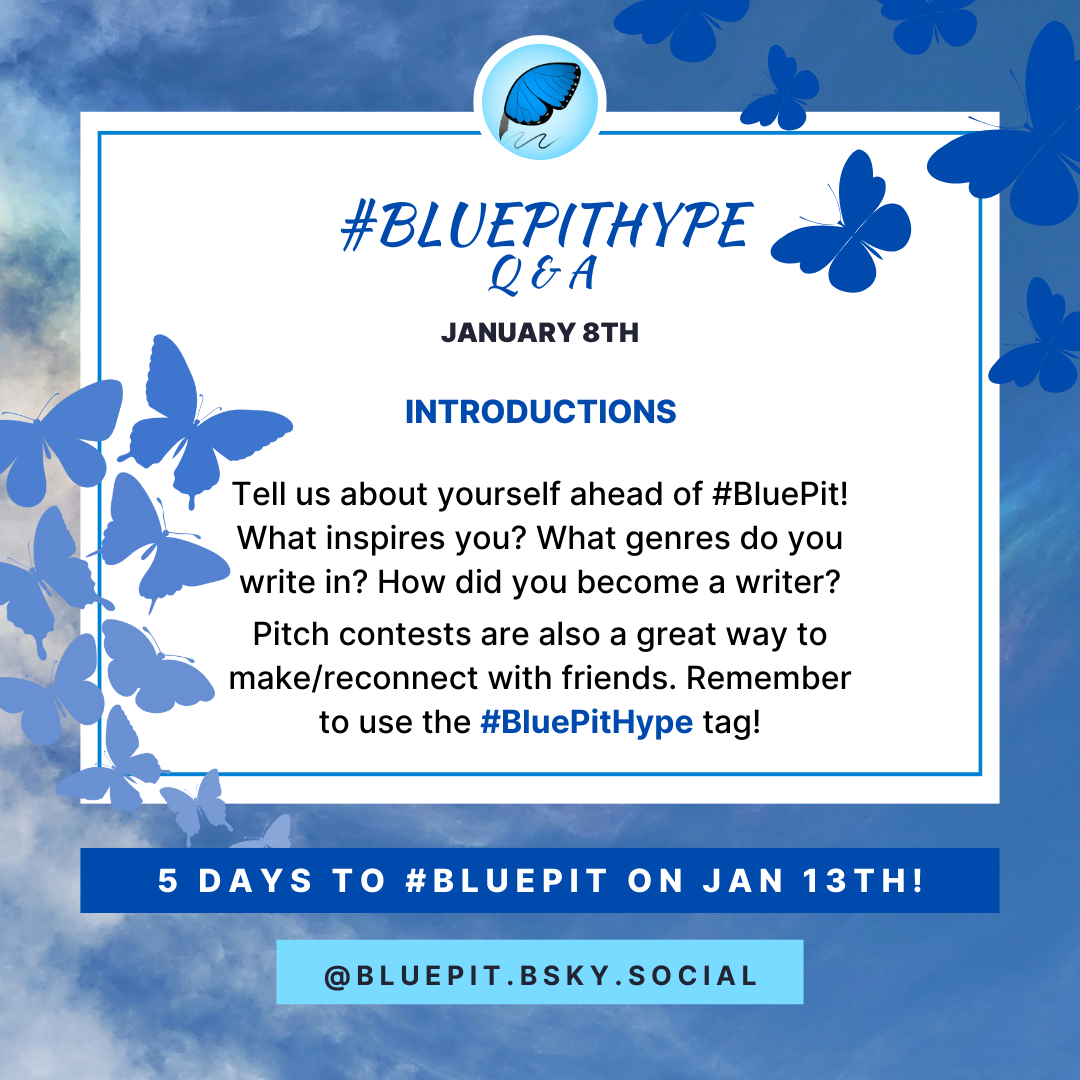 #BLUEPITHYPE
Q & A

JANUARY 8TH

INTRODUCTIONS

Tell us about yourself ahead of #BluePit! What inspires you? What genres do you write in? How did you become a writer?

Pitch contests are also a great way to make/reconnect with friends. Remember to use the #BluePitHype tag!

5 DAYS TO #BLUEPIT ON JAN 13TH!

@BLUEPIT.BSKY.SOCIAL